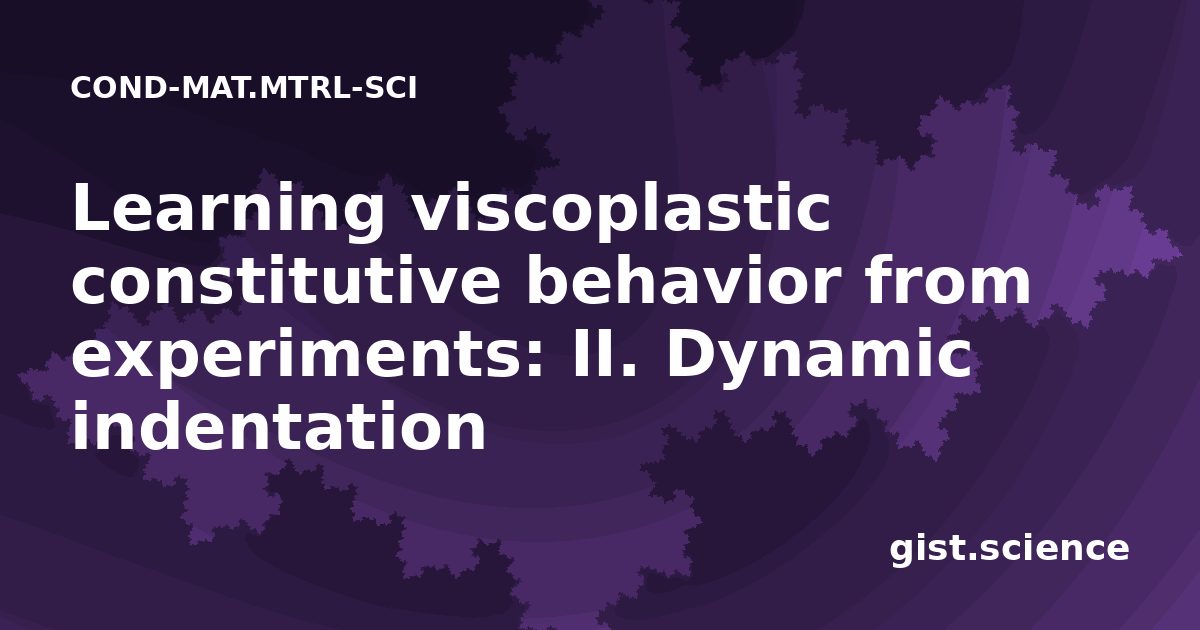 COND-MAT.MTRL-SCI

Learning viscoplastic constitutive behavior from experiments: II. Dynamic indentation

gist.science